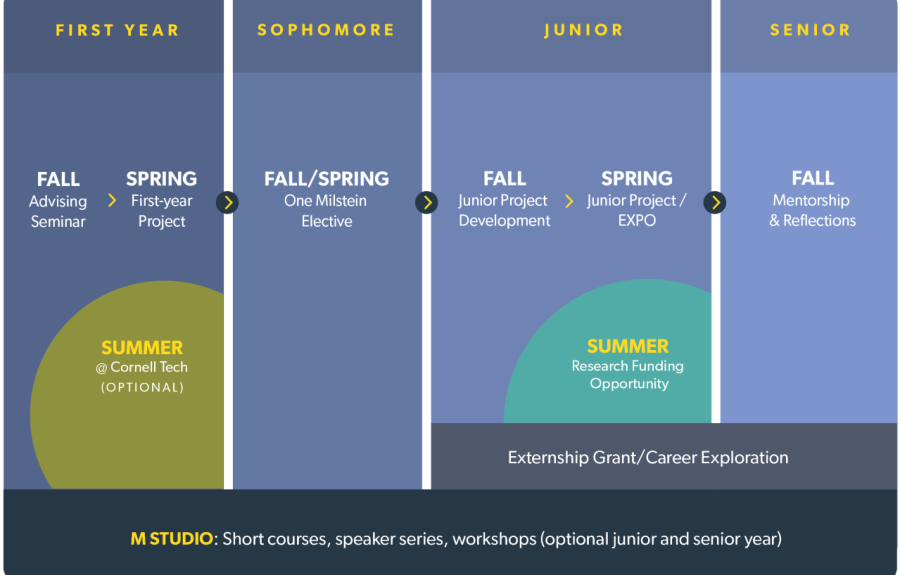 FIRST YEAR

FALL
Advising Seminar

SPRING
First-year Project

SUMMER
@ Cornell Tech
(OPTIONAL)

SOPHOMORE

FALL/SPRING
One Milstein Elective

JUNIOR

FALL
Junior Project Development

SPRING
Junior Project / EXPO

SUMMER
Research Funding Opportunity

SENIOR

FALL
Mentorship & Reflections

Externship Grant/Career Exploration

M STUDIO: Short courses, speaker series, workshops (optional junior and senior year)